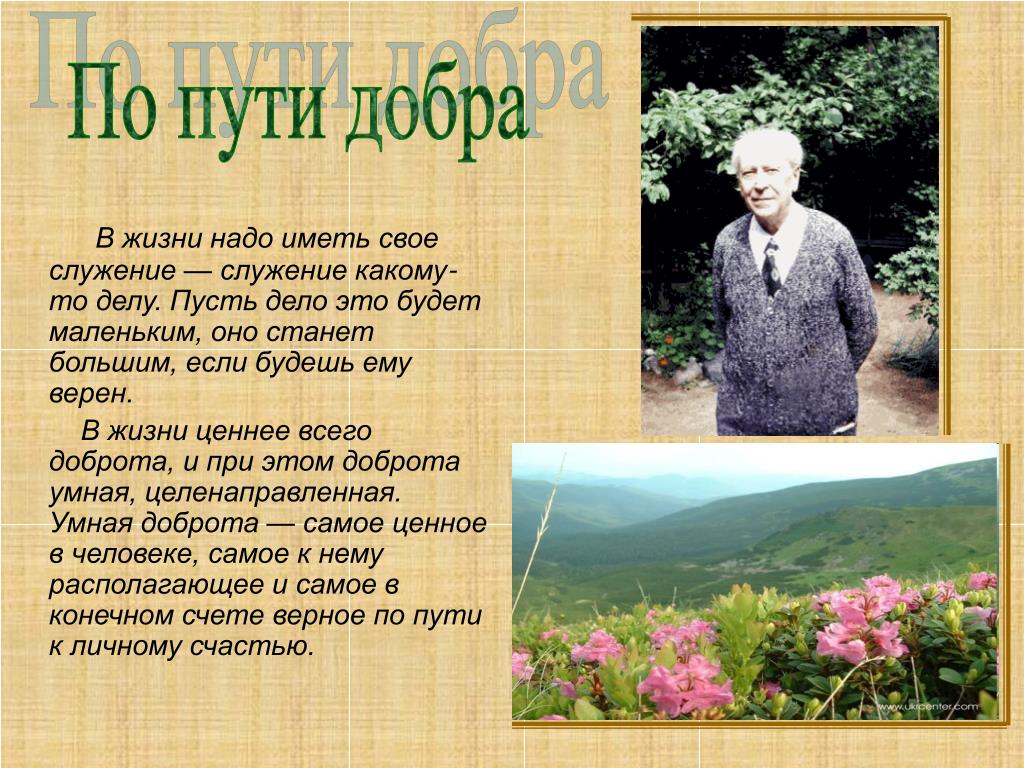 По пути добра

По пути добра

В жизни надо иметь свое служение — служение какому-то делу. Пусть дело это будет маленьким, оно станет большим, если будешь ему верен.

В жизни ценнее всего доброта, и при этом доброта умная, целенаправленная. Умная доброта — самое ценное в человеке, самое к нему располагающее и самое в конечном счете верное по пути к личному счастью.

www.ukrcenter.com